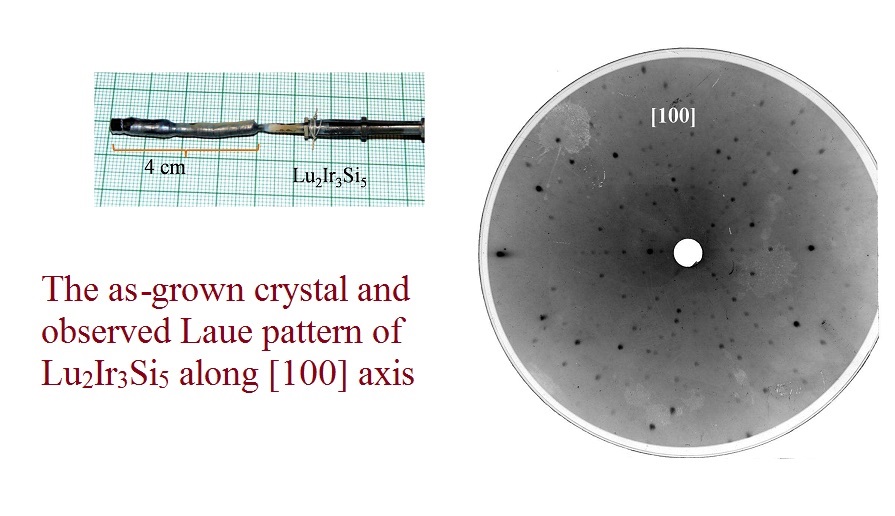 4 cm

$Lu_2Ir_3Si_5$

[100]

The as-grown crystal and observed Laue pattern of $Lu_2Ir_3Si_5$ along [100] axis